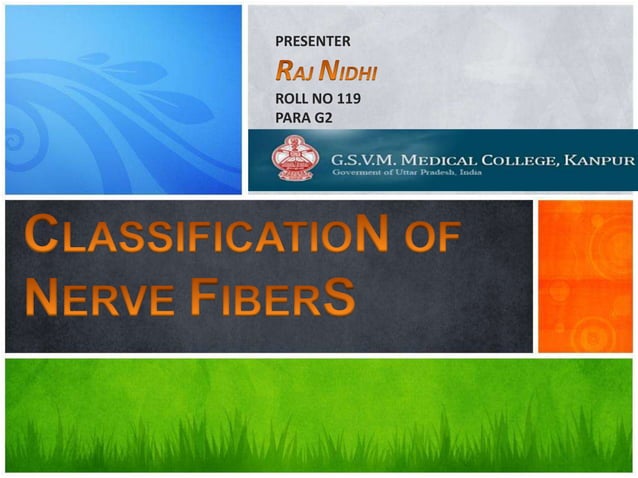 PRESENTER
RAJ NIDHI
ROLL NO 119
PARA G2

G.S.V.M. MEDICAL COLLEGE, KANPUR
Goverment of Uttar Pradesh, India

CLASSIFICATION OF NERVE FIBERS